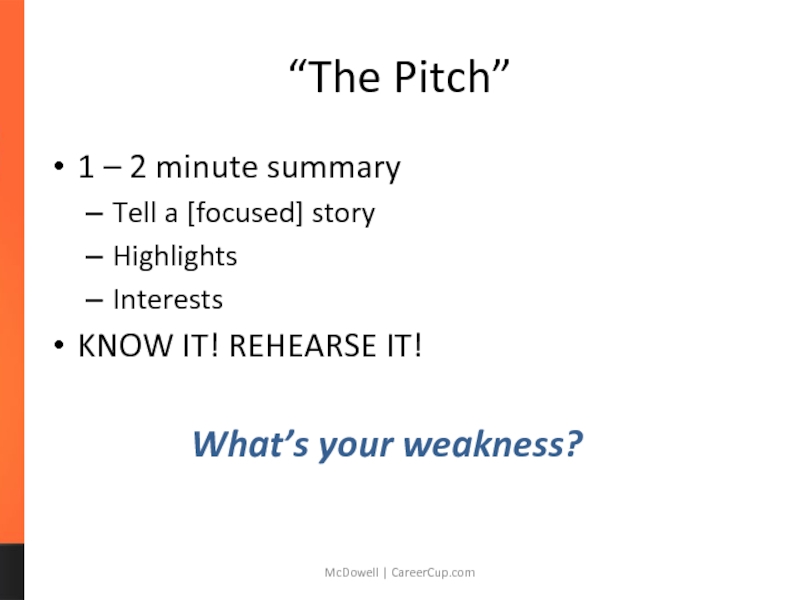 “The Pitch”

• 1 – 2 minute summary
  – Tell a [focused] story
  – Highlights
  – Interests
• KNOW IT! REHEARSE IT!

What’s your weakness?

McDowell | CareerCup.com